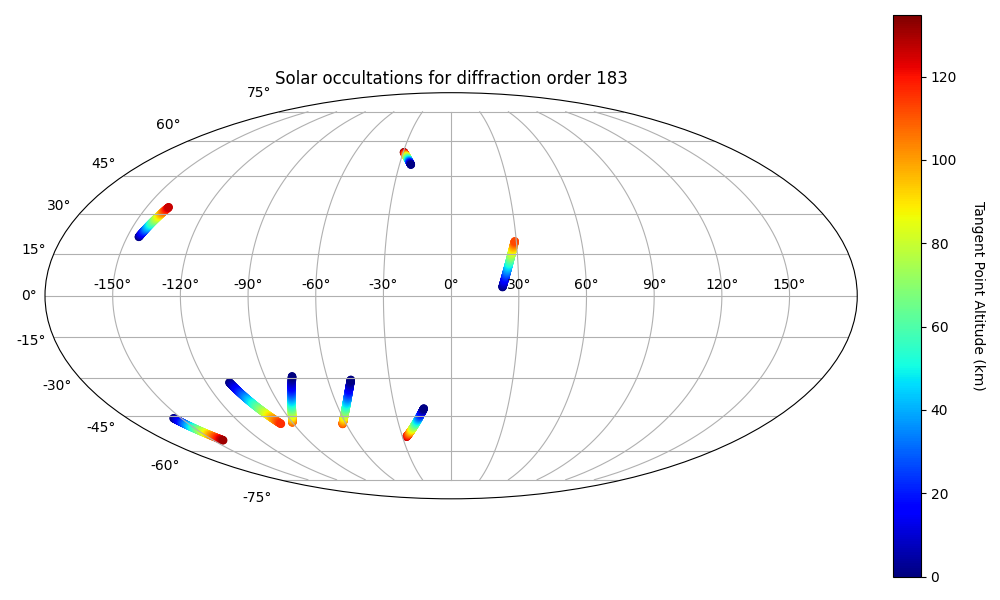 Solar occultations for diffraction order 183

75°
60°
45°
30°
15°
0°
-15°
-30°
-45°
-60°
-75°

-150°
-120°
-90°
-60°
-30°
0°
30°
60°
90°
120°
150°

120
100
80
60
40
20
0

Tangent Point Altitude (km)